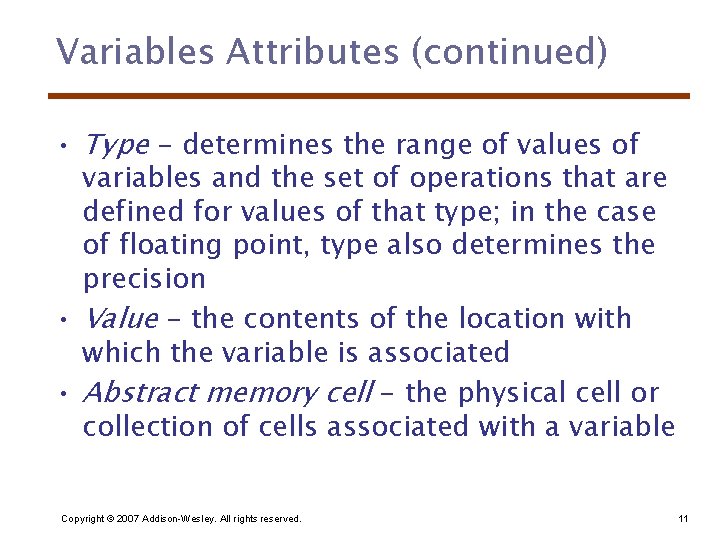 Variables Attributes (continued)

• Type - determines the range of values of variables and the set of operations that are defined for values of that type; in the case of floating point, type also determines the precision

• Value - the contents of the location with which the variable is associated

• Abstract memory cell - the physical cell or collection of cells associated with a variable

Copyright © 2007 Addison-Wesley. All rights reserved.

11